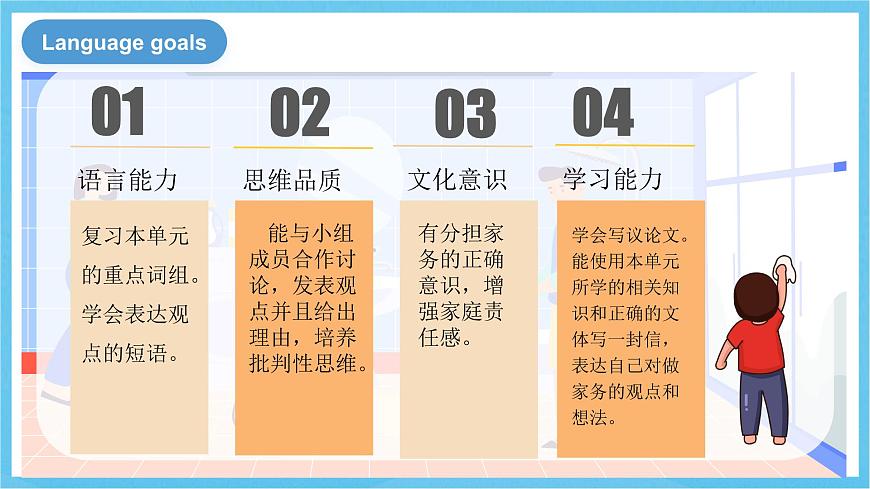 Language goals

01

语言能力

复习本单元的重点词组。学会表达观点的短语。

02

思维品质

能与小组成员合作讨论，发表观点并且给出理由，培养批判性思维。

03

文化意识

有分担家务的正确意识，增强家庭责任感。

04

学习能力

学会写议论文。能使用本单元所学的相关知识和正确的文体写一封信，表达自己对做家务的观点和想法。